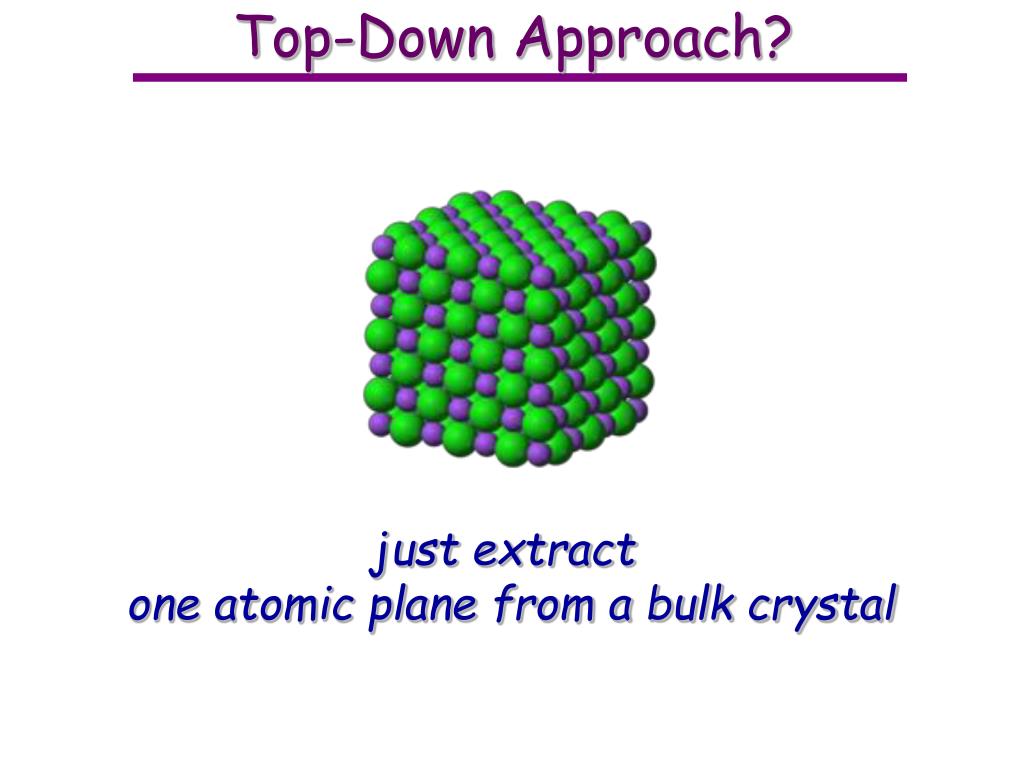 Top-Down Approach?

just extract
one atomic plane from a bulk crystal